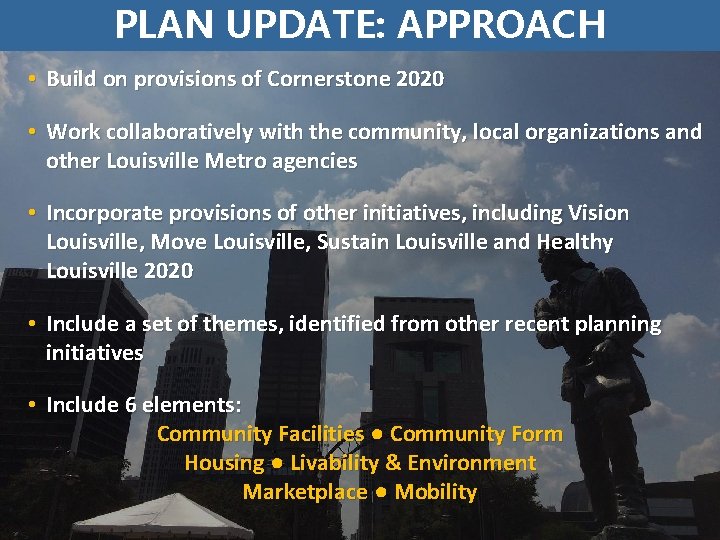 PLAN UPDATE: APPROACH

• Build on provisions of Cornerstone 2020

• Work collaboratively with the community, local organizations and other Louisville Metro agencies

• Incorporate provisions of other initiatives, including Vision Louisville, Move Louisville, Sustain Louisville and Healthy Louisville 2020

• Include a set of themes, identified from other recent planning initiatives

• Include 6 elements:

Community Facilities • Community Form
Housing • Livability & Environment
Marketplace • Mobility